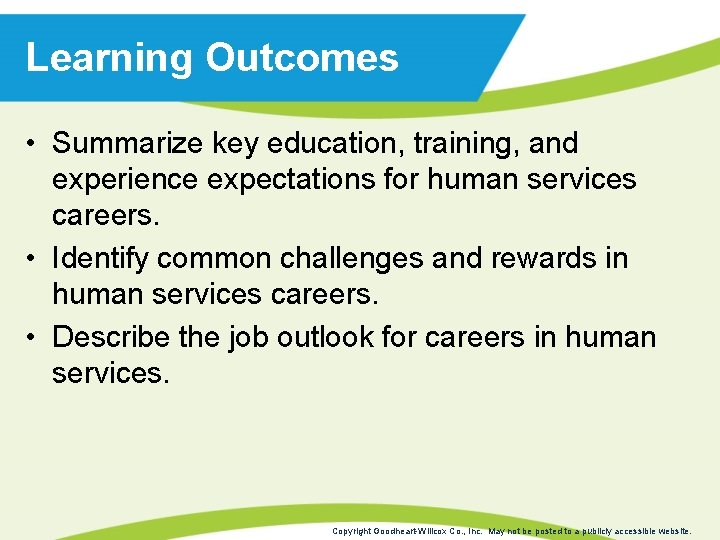 Learning Outcomes

• Summarize key education, training, and experience expectations for human services careers.
• Identify common challenges and rewards in human services careers.
• Describe the job outlook for careers in human services.

Copyright Goodheart-Willcox Co., Inc. May not be posted to a publicly accessible website.